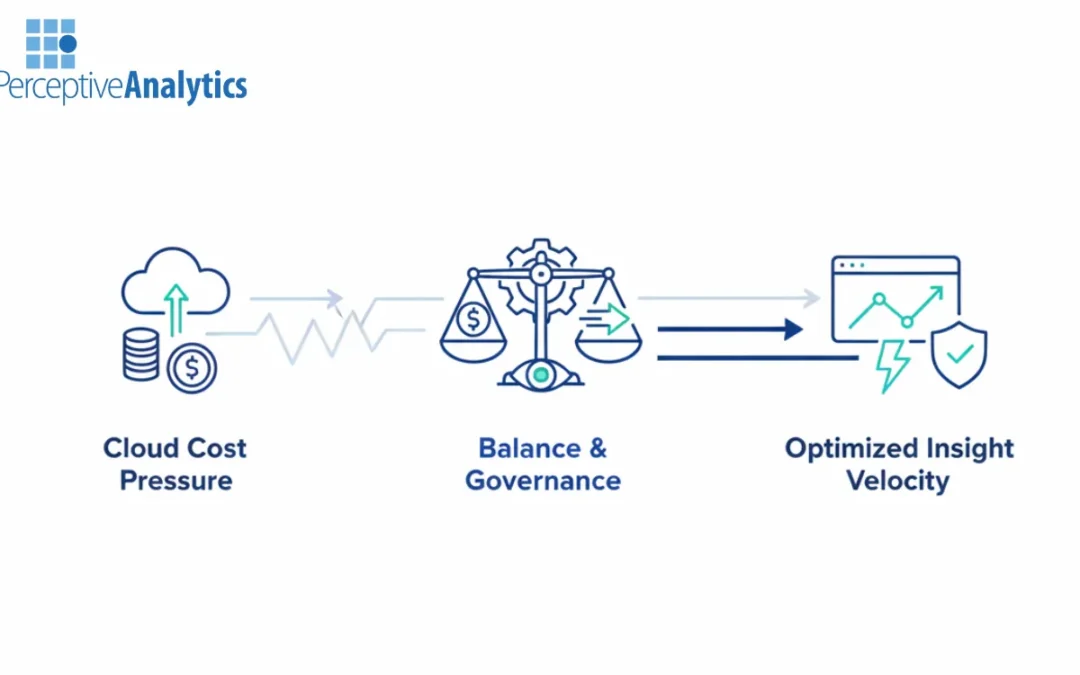 PerceptiveAnalytics

Cloud Cost Pressure

Balance & Governance

Optimized Insight Velocity